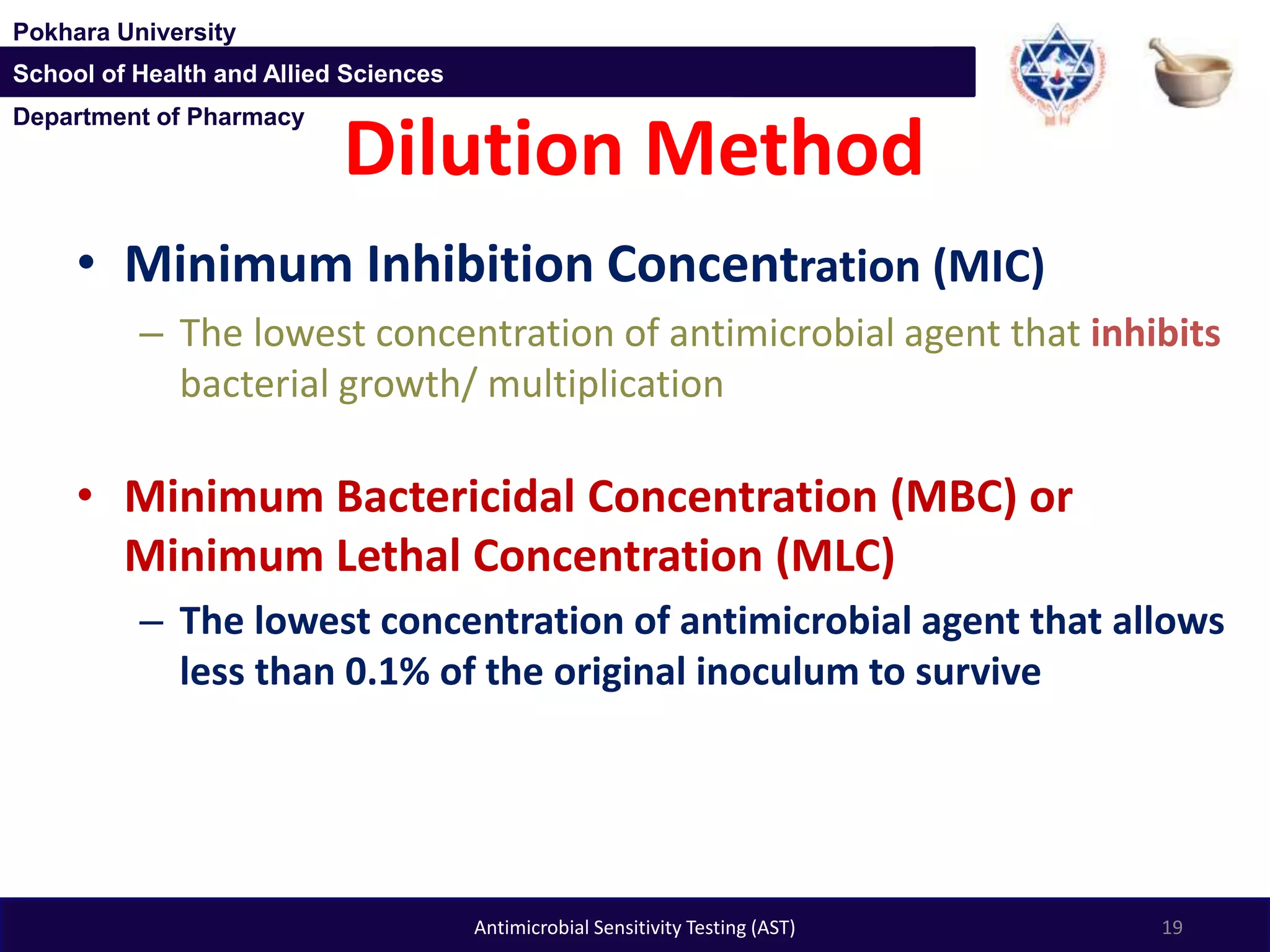 Pokhara University

School of Health and Allied Sciences

Department of Pharmacy

Dilution Method

• Minimum Inhibition Concentration (MIC)

– The lowest concentration of antimicrobial agent that inhibits bacterial growth/ multiplication

• Minimum Bactericidal Concentration (MBC) or Minimum Lethal Concentration (MLC)

– The lowest concentration of antimicrobial agent that allows less than 0.1% of the original inoculum to survive

Antimicrobial Sensitivity Testing (AST)

19